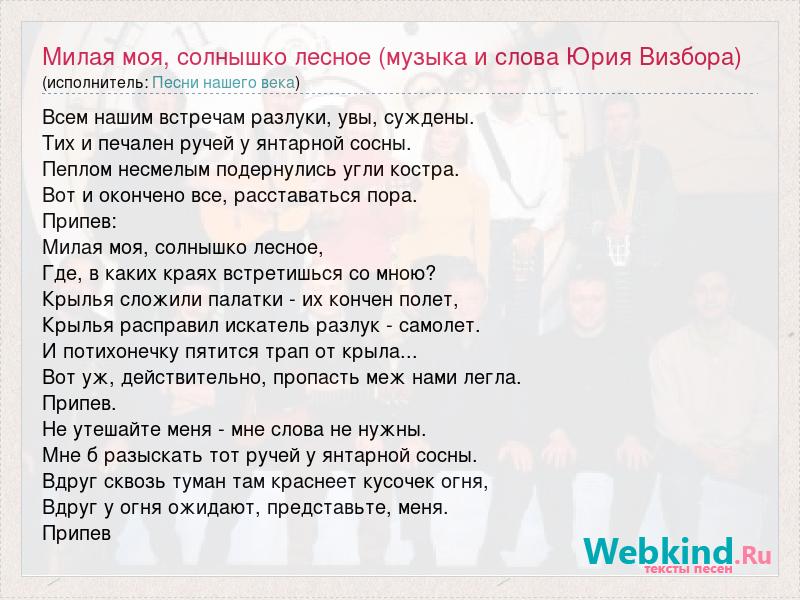 Милая моя, солнышко лесное (музыка и слова Юрия Визбора)
(исполнитель: Песни нашего века)

Всем нашим встречам разлуки, увы, суждены.
Тих и печален ручей у янтарной сосны.
Пеплом несмелым подернулись угли костра.
Вот и окончено все, расставаться пора.
Припев:
Милая моя, солнышко лесное,
Где, в каких краях встретишься со мною?
Крылья сложили палатки - их кончен полет,
Крылья расправил искатель разлук - самолет.
И потихонечку пятится трап от крыла...
Вот уж, действительно, пропасть меж нами легла.
Припев.
Не утешайте меня - мне слова не нужны.
Мне б разыскать тот ручей у янтарной сосны.
Вдруг сквозь туман там краснеет кусочек огня,
Вдруг у огня ожидают, представьте, меня.
Припев

Webkind.Ru
тексты песен